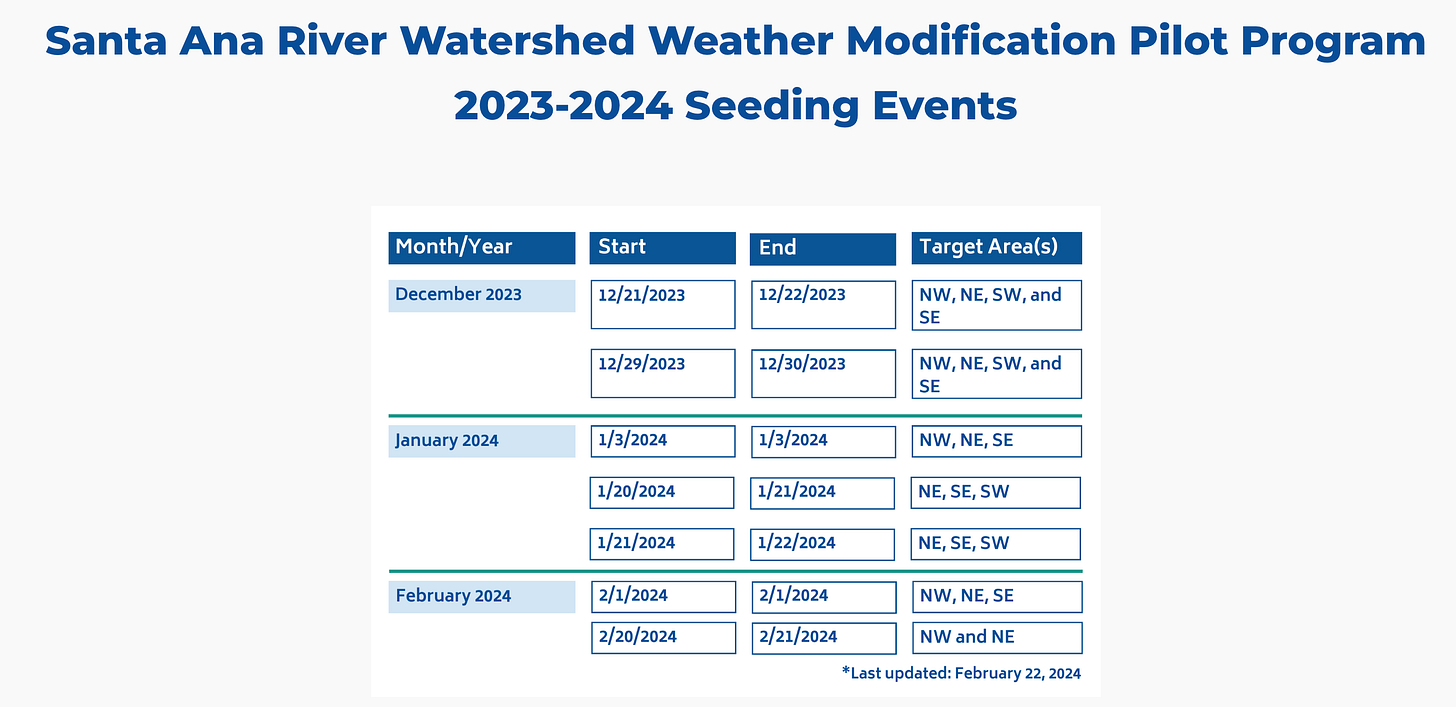 Santa Ana River Watershed Weather Modification Pilot Program
2023-2024 Seeding Events

| Month/Year | Start | End | Target Area(s) |
|---|---|---|---|
| December 2023 | 12/21/2023 | 12/22/2023 | NW, NE, SW, and SE |
| | 12/29/2023 | 12/30/2023 | NW, NE, SW, and SE |
| January 2024 | 1/3/2024 | 1/3/2024 | NW, NE, SE |
| | 1/20/2024 | 1/21/2024 | NE, SE, SW |
| | 1/21/2024 | 1/22/2024 | NE, SE, SW |
| February 2024 | 2/1/2024 | 2/1/2024 | NW, NE, SE |
| | 2/20/2024 | 2/21/2024 | NW and NE |

*Last updated: February 22, 2024